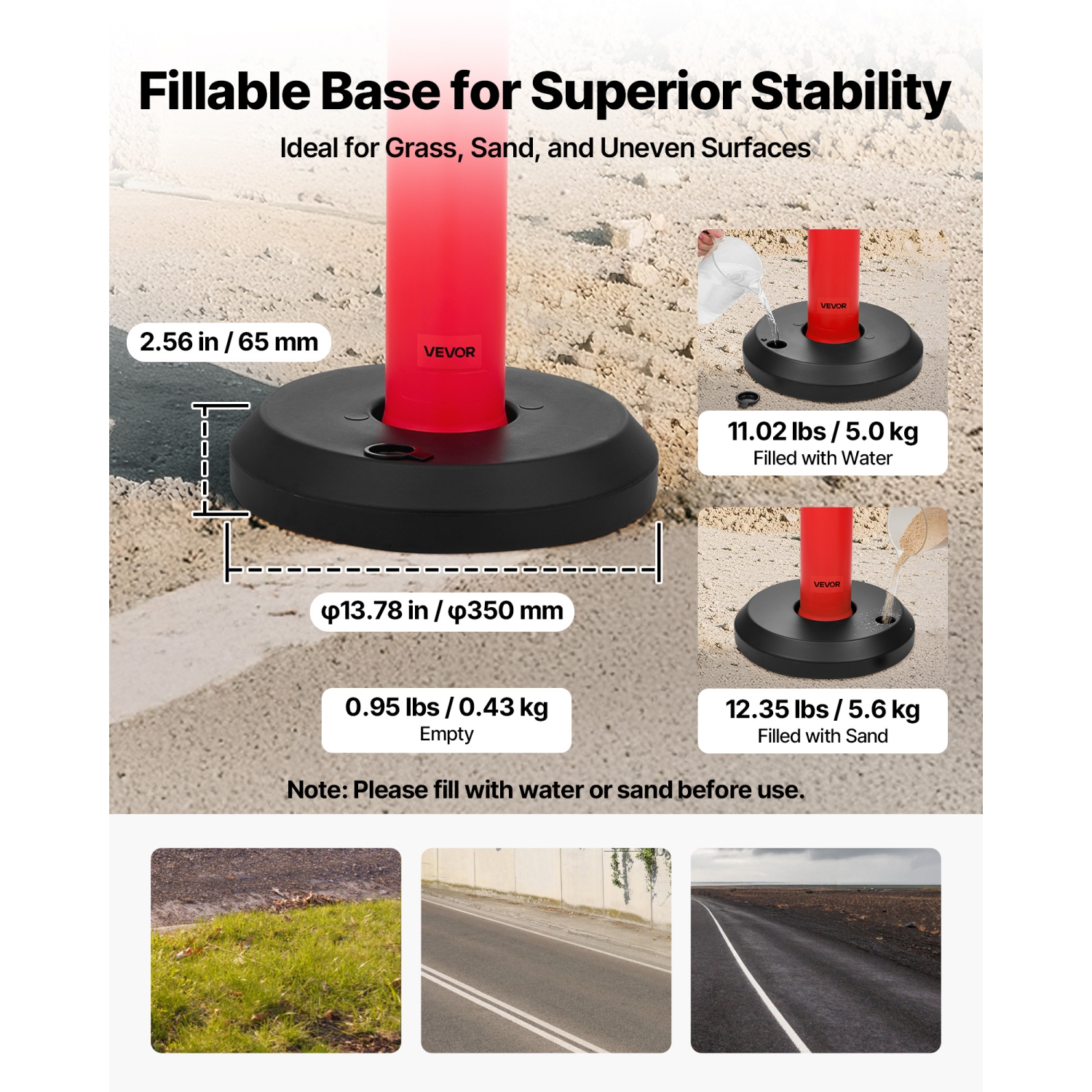 Fillable Base for Superior Stability

Ideal for Grass, Sand, and Uneven Surfaces

2.56 in / 65 mm

VEVOR

VEVOR

11.02 lbs / 5.0 kg
Filled with Water

VEVOR

φ13.78 in / φ350 mm

0.95 lbs / 0.43 kg
Empty

12.35 lbs / 5.6 kg
Filled with Sand

Note: Please fill with water or sand before use.